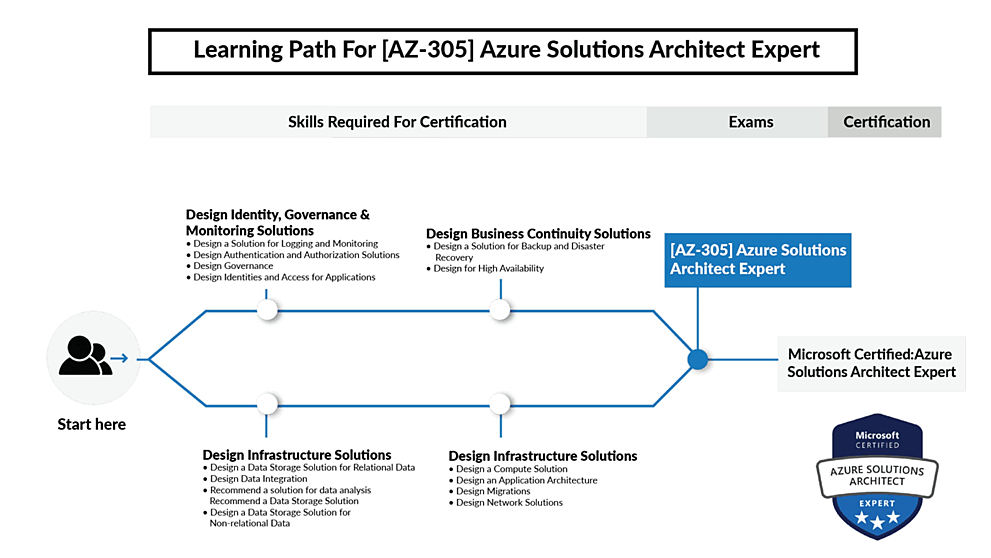 Learning Path For [AZ-305] Azure Solutions Architect Expert

Skills Required For Certification

Exams

Certification

Design Identity, Governance & Monitoring Solutions
• Design a Solution for Logging and Monitoring
• Design Authentication and Authorization Solutions
• Design Governance
• Design Identities and Access for Applications

Design Business Continuity Solutions
• Design a Solution for Backup and Disaster Recovery
• Design for High Availability

[AZ-305] Azure Solutions Architect Expert

Start here

Microsoft Certified:Azure Solutions Architect Expert

Design Infrastructure Solutions
• Design a Data Storage Solution for Relational Data
• Design Data Integration
• Recommend a solution for data analysis Recommend a Data Storage Solution
• Design a Data Storage Solution for Non-relational Data

Design Infrastructure Solutions
• Design a Compute Solution
• Design an Application Architecture
• Design Migrations
• Design Network Solutions

Microsoft CERTIFIED
AZURE SOLUTIONS ARCHITECT
EXPERT